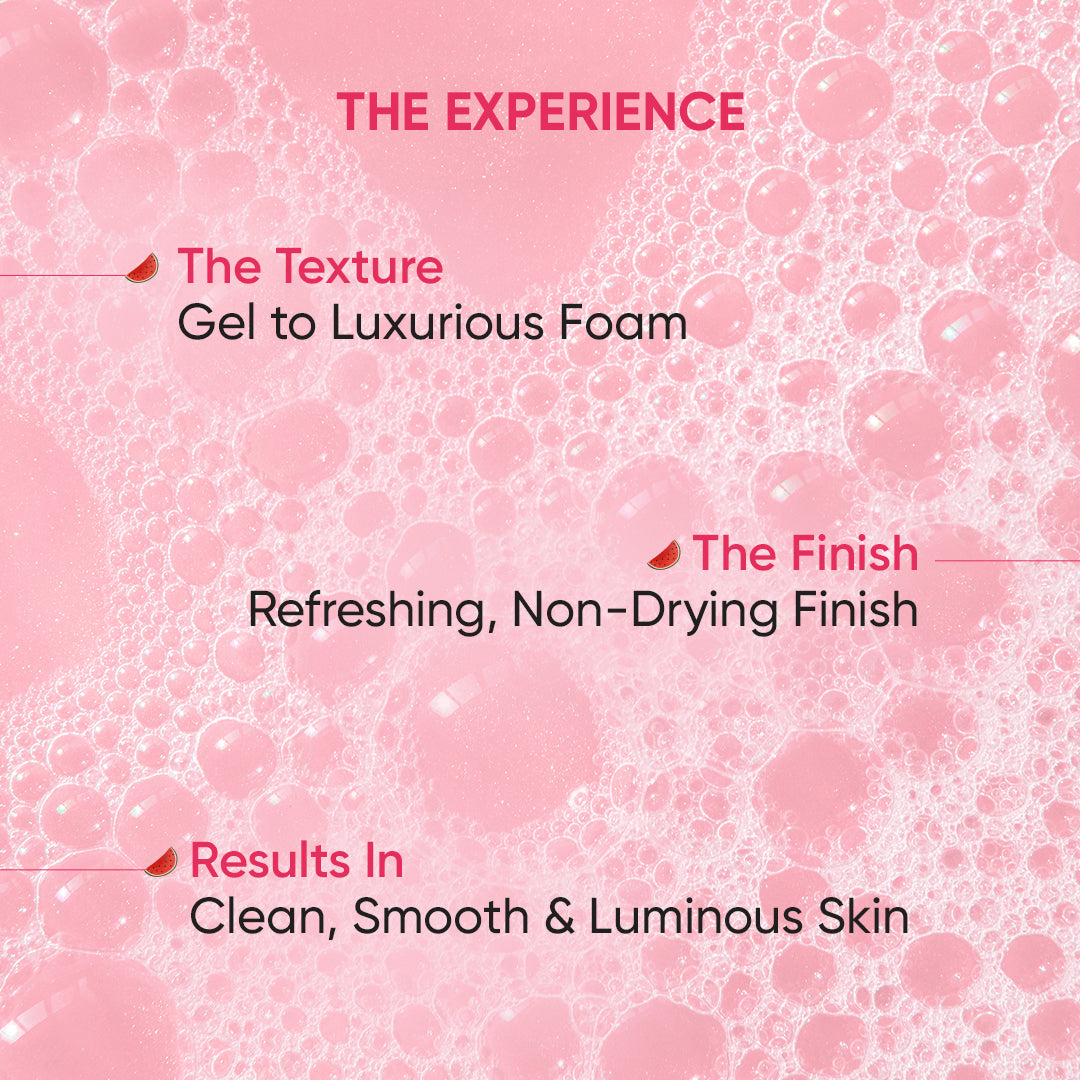 THE EXPERIENCE

The Texture
Gel to Luxurious Foam

The Finish
Refreshing, Non-Drying Finish

Results In
Clean, Smooth & Luminous Skin